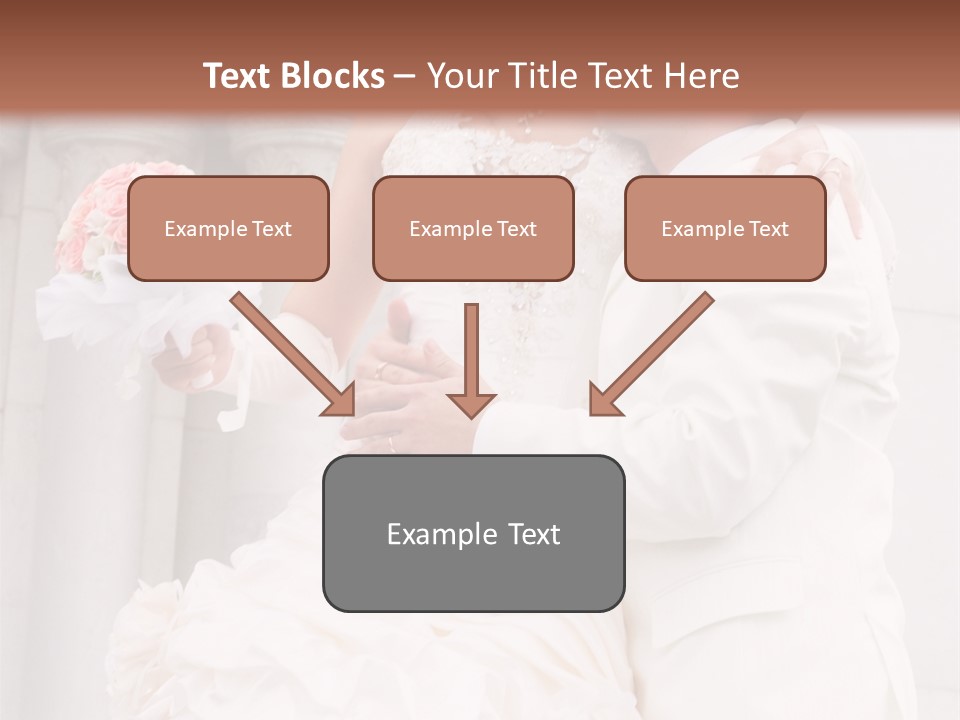 Text Blocks – Your Title Text Here

Example Text

Example Text

Example Text

Example Text